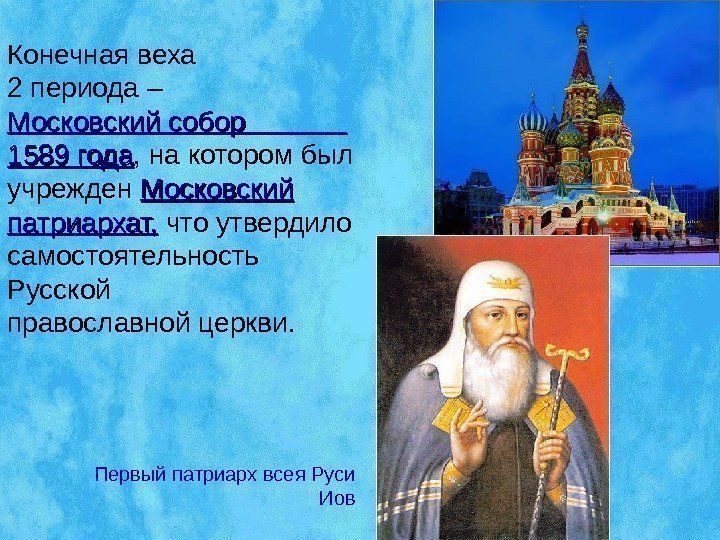 Конечная веха 2 периода – Московский собор 1589 года, на котором был учрежден Московский патриархат, что утвердило самостоятельность Русской православной церкви.

Первый патриарх всея Руси Иов